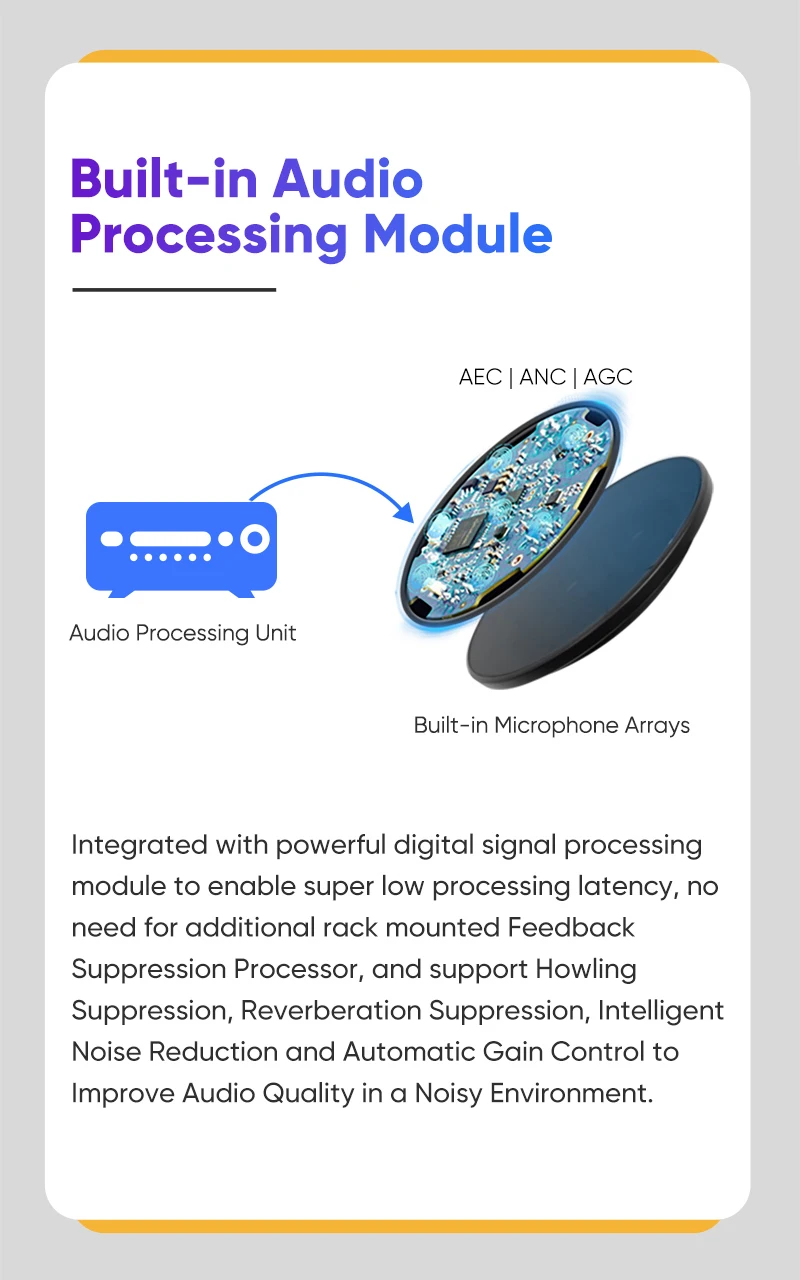 Built-in Audio Processing Module

AEC | ANC | AGC

Audio Processing Unit

Built-in Microphone Arrays

Integrated with powerful digital signal processing module to enable super low processing latency, no need for additional rack mounted Feedback Suppression Processor, and support Howling Suppression, Reverberation Suppression, Intelligent Noise Reduction and Automatic Gain Control to Improve Audio Quality in a Noisy Environment.